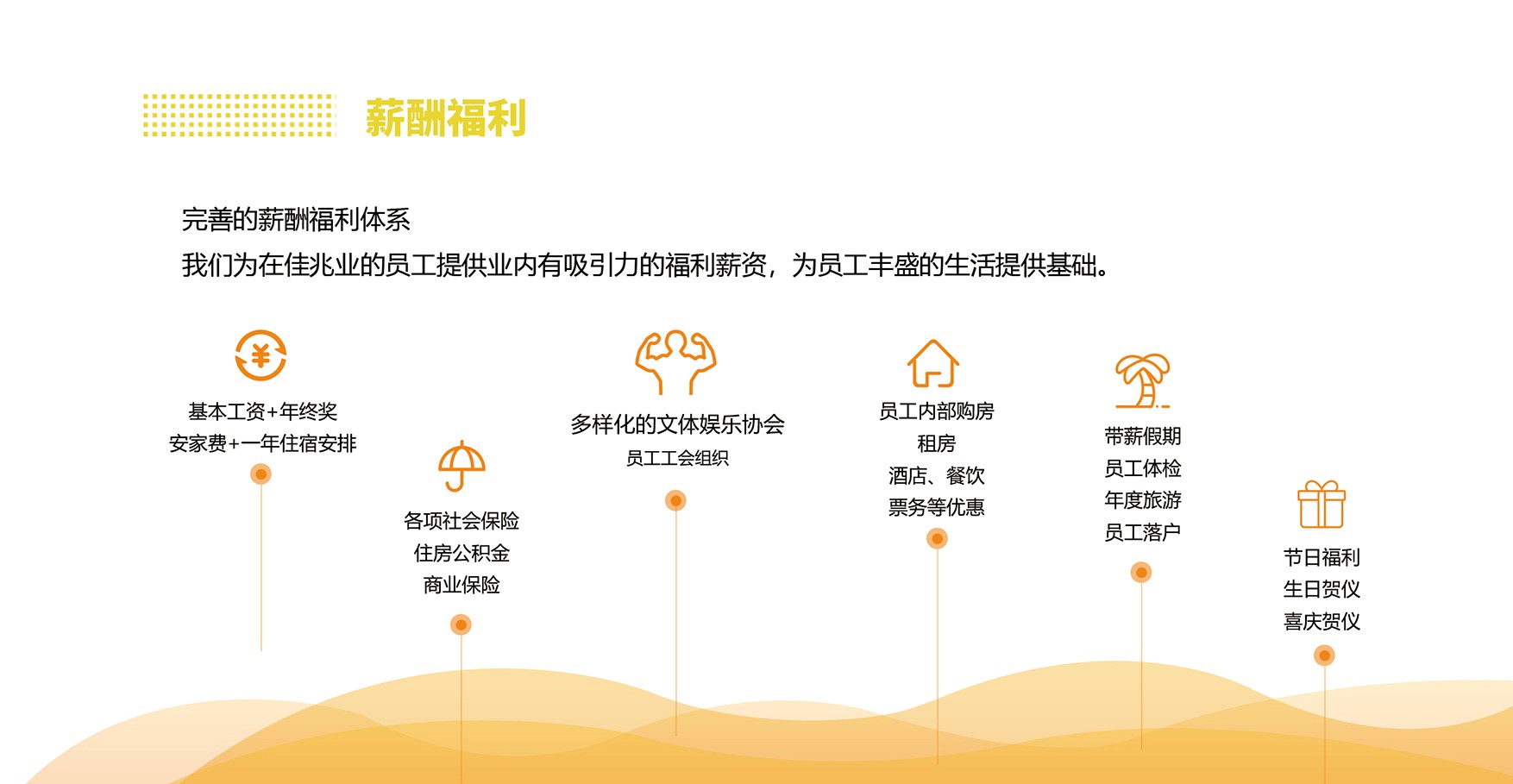 薪酬福利

完善的薪酬福利体系
我们为在佳兆业的员工提供业内有吸引力的福利薪资，为员工丰盛的生活提供基础。

基本工资+年终奖
安家费+一年住宿安排

各项社会保险
住房公积金
商业保险

多样化的文体娱乐协会
员工工会组织

员工内部购房
租房
酒店、餐饮
票务等优惠

带薪假期
员工体检
年度旅游
员工落户

节日福利
生日贺仪
喜庆贺仪